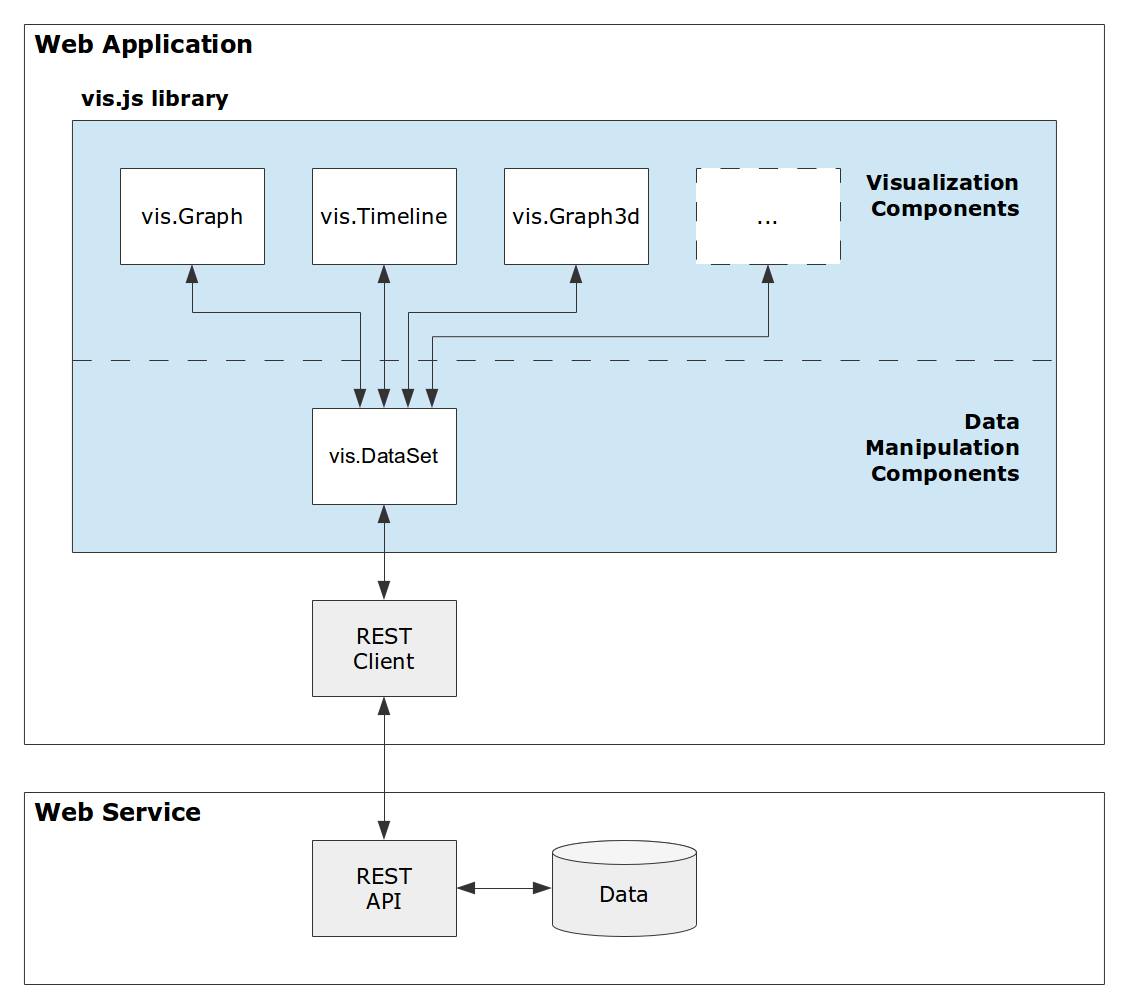 Web Application

vis.js library

vis.Graph

vis.Timeline

vis.Graph3d

...

Visualization Components

vis.DataSet

Data Manipulation Components

REST Client

Web Service

REST API

Data